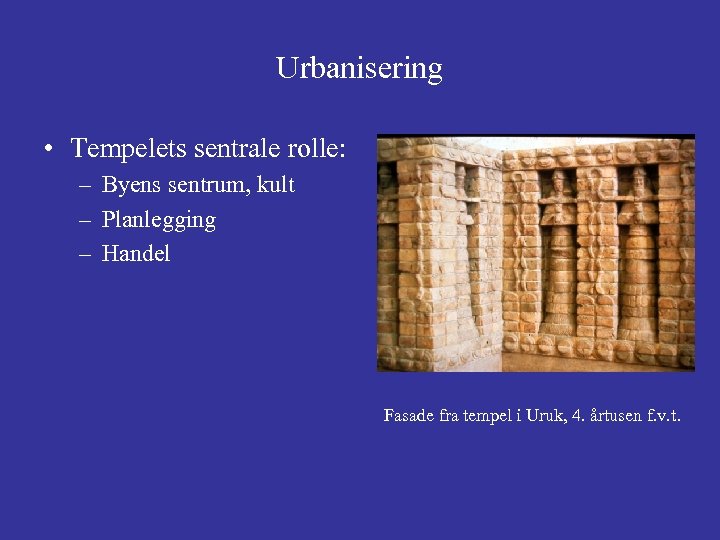 Urbanisering

• Tempelets sentrale rolle:
– Byens sentrum, kult
– Planlegging
– Handel

Fasade fra tempel i Uruk, 4. årtusen f.v.t.